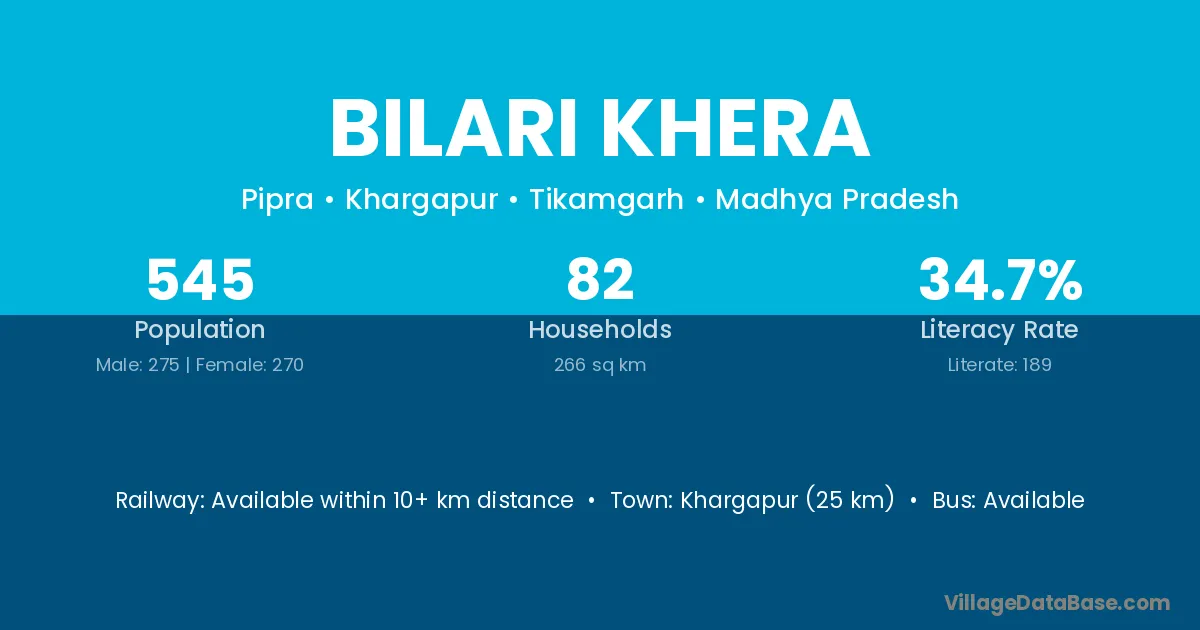 BILARI KHERA

Pipra • Khargapur • Tikamgarh • Madhya Pradesh

545
Population
Male: 275 | Female: 270

82
Households
266 sq km

34.7%
Literacy Rate
Literate: 189

Railway: Available within 10+ km distance • Town: Khargapur (25 km) • Bus: Available

VillageDataBase.com